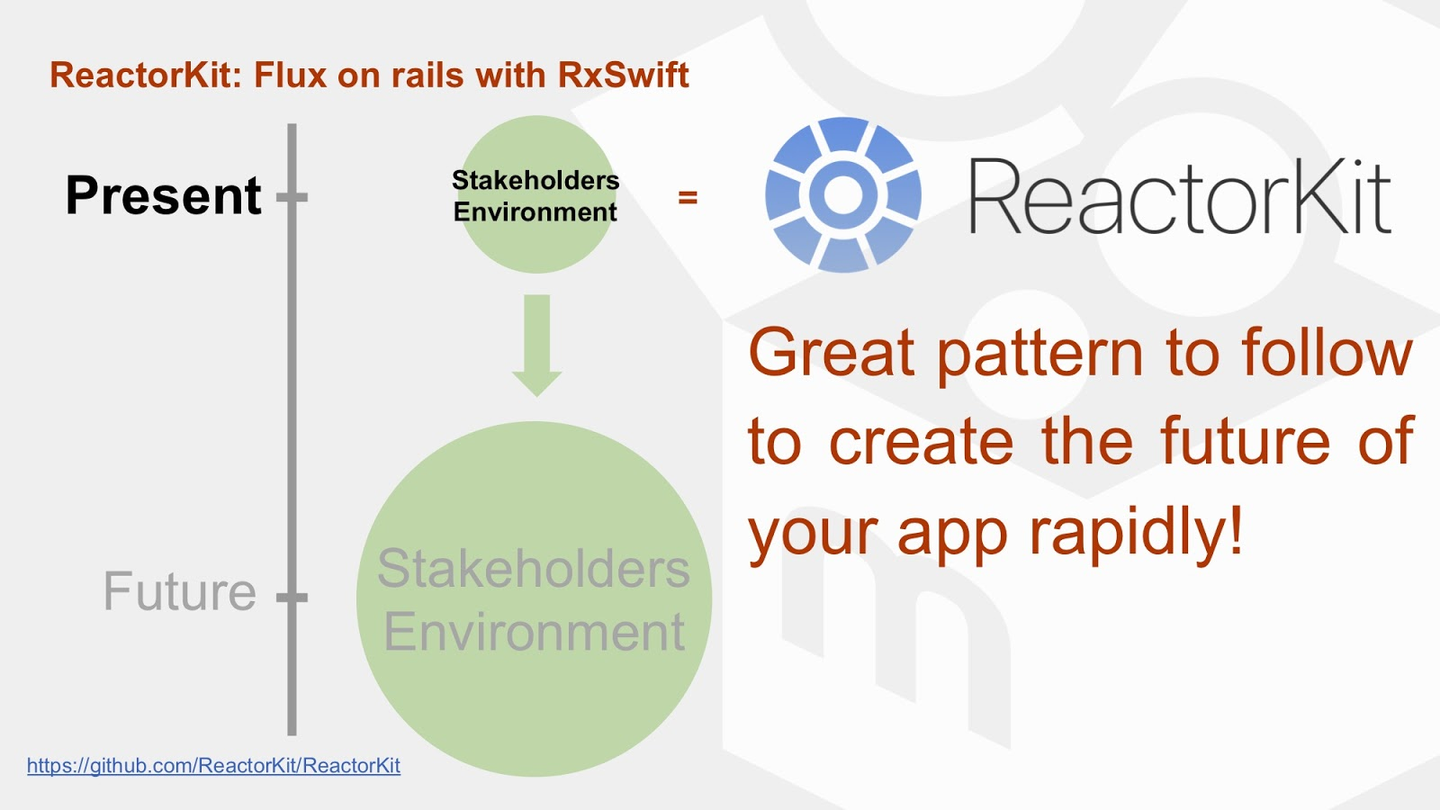 ReactorKit: Flux on rails with RxSwift

Present

Stakeholders Environment

=

ReactorKit

Great pattern to follow to create the future of your app rapidly!

Future

Stakeholders Environment

https://github.com/ReactorKit/ReactorKit